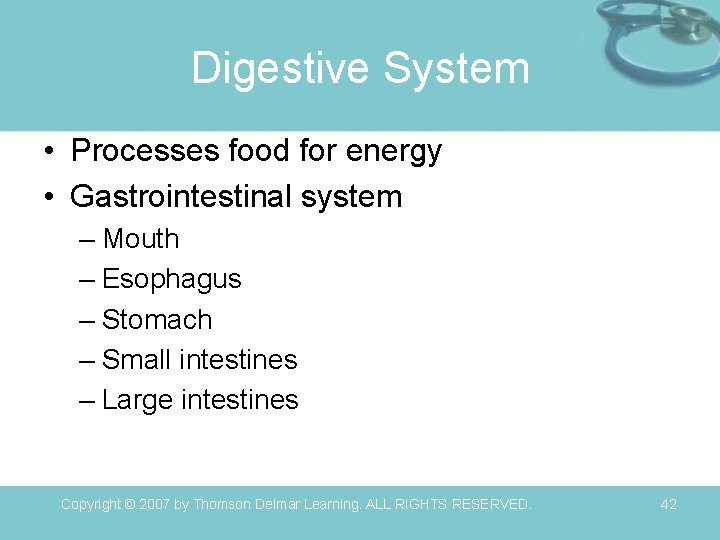 Digestive System

• Processes food for energy
• Gastrointestinal system
– Mouth
– Esophagus
– Stomach
– Small intestines
– Large intestines

Copyright © 2007 by Thomson Delmar Learning. ALL RIGHTS RESERVED.

42